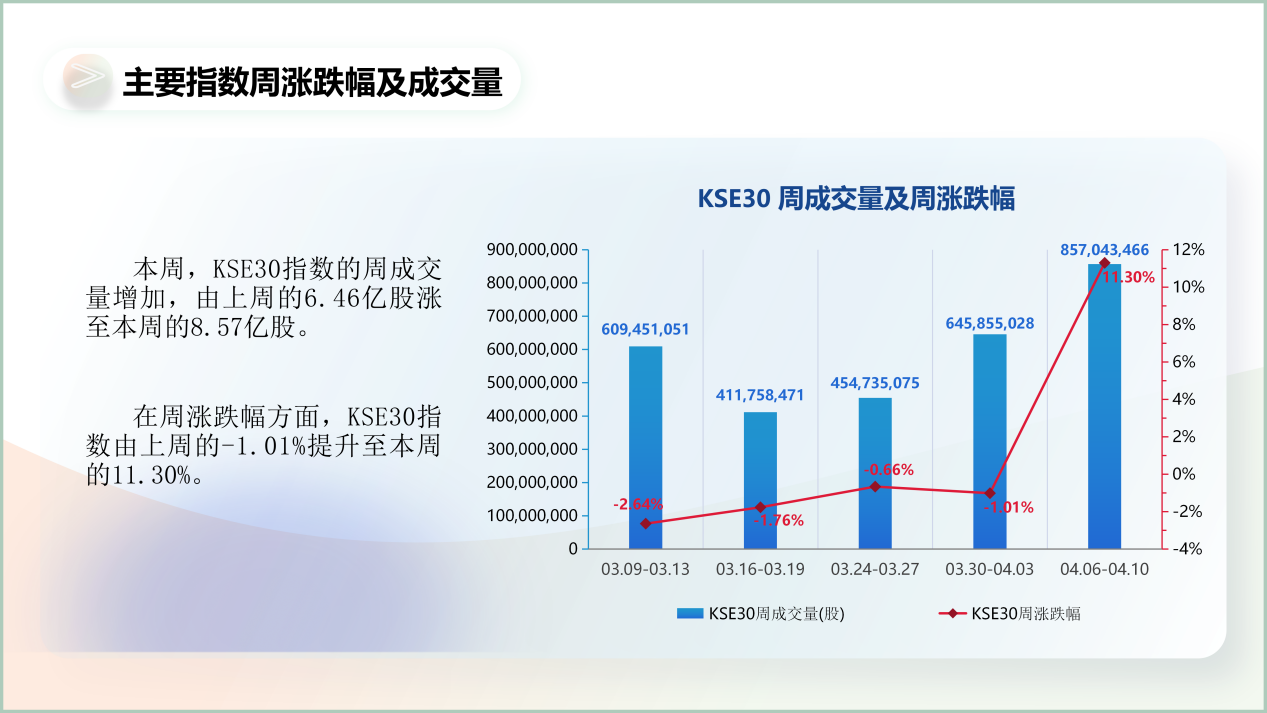 主要指数周涨跌幅及成交量

本周，KSE30指数的周成交量增加，由上周的6.46亿股涨至本周的8.57亿股。

在周涨跌幅方面，KSE30指数由上周的-1.01%提升至本周的11.30%。

KSE30 周成交量及周涨跌幅

900,000,000
800,000,000
700,000,000
600,000,000
500,000,000
400,000,000
300,000,000
200,000,000
100,000,000
0

12%
10%
8%
6%
4%
2%
0%
-2%
-4%

609,451,051
411,758,471
454,735,075
645,855,028
857,043,466

-2.64%
-1.76%
-0.66%
-1.01%
11.30%

03.09-03.13
03.16-03.19
03.24-03.27
03.30-04.03
04.06-04.10

KSE30周成交量(股)
KSE30周涨跌幅